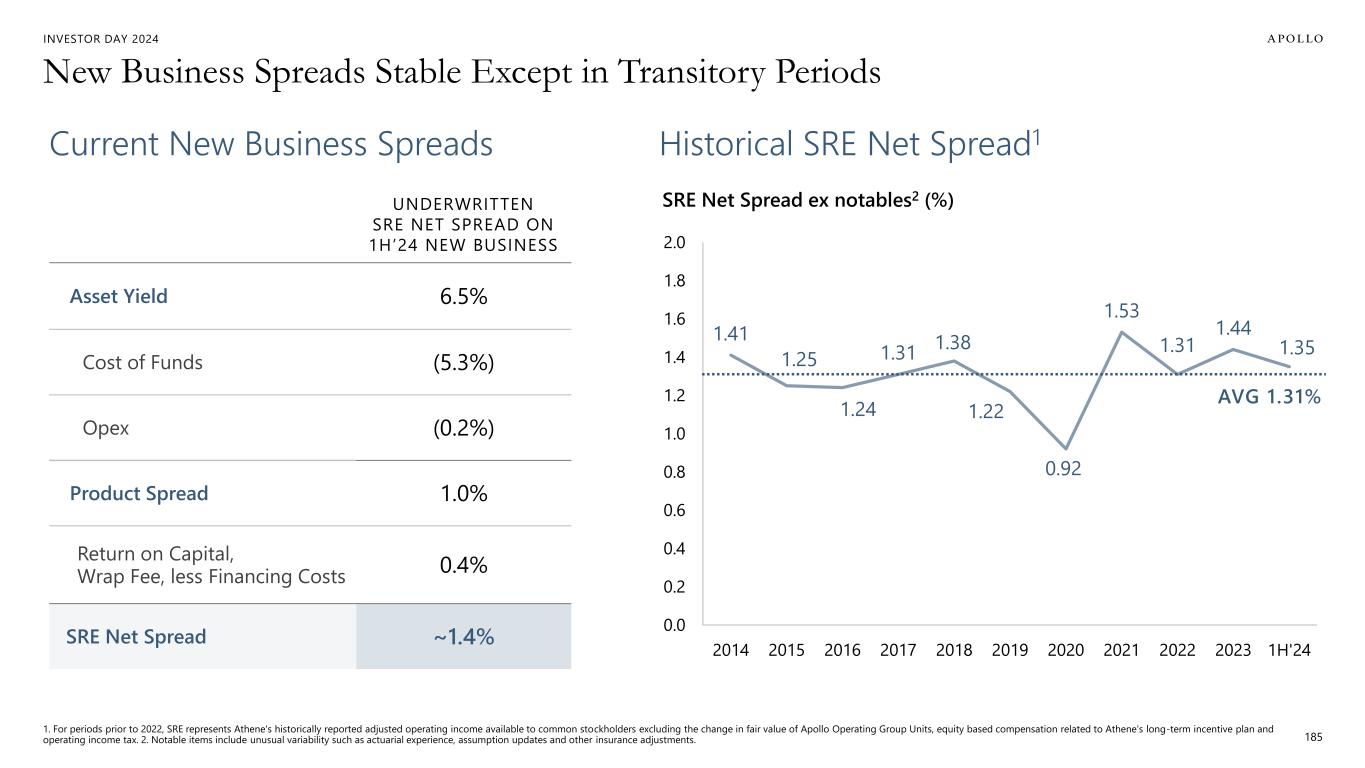 INVESTOR DAY 2024

APOLLO

New Business Spreads Stable Except in Transitory Periods

Current New Business Spreads

| | UNDERWRITTEN SRE NET SPREAD ON 1H'24 NEW BUSINESS |
|---|---|
| Asset Yield | 6.5% |
| Cost of Funds | (5.3%) |
| Opex | (0.2%) |
| Product Spread | 1.0% |
| Return on Capital, Wrap Fee, less Financing Costs | 0.4% |
| SRE Net Spread | ~1.4% |

Historical SRE Net Spread$^1$

SRE Net Spread ex notables$^2$ (%)

2.0
1.8
1.6
1.4
1.2
1.0
0.8
0.6
0.4
0.2
0.0

1.41 1.25 1.24 1.31 1.38 1.22 0.92 1.53 1.31 1.44 1.35

AVG 1.31%

2014 2015 2016 2017 2018 2019 2020 2021 2022 2023 1H'24

1. For periods prior to 2022, SRE represents Athene's historically reported adjusted operating income available to common stockholders excluding the change in fair value of Apollo Operating Group Units, equity based compensation related to Athene's long-term incentive plan and operating income tax. 2. Notable items include unusual variability such as actuarial experience, assumption updates and other insurance adjustments.

185